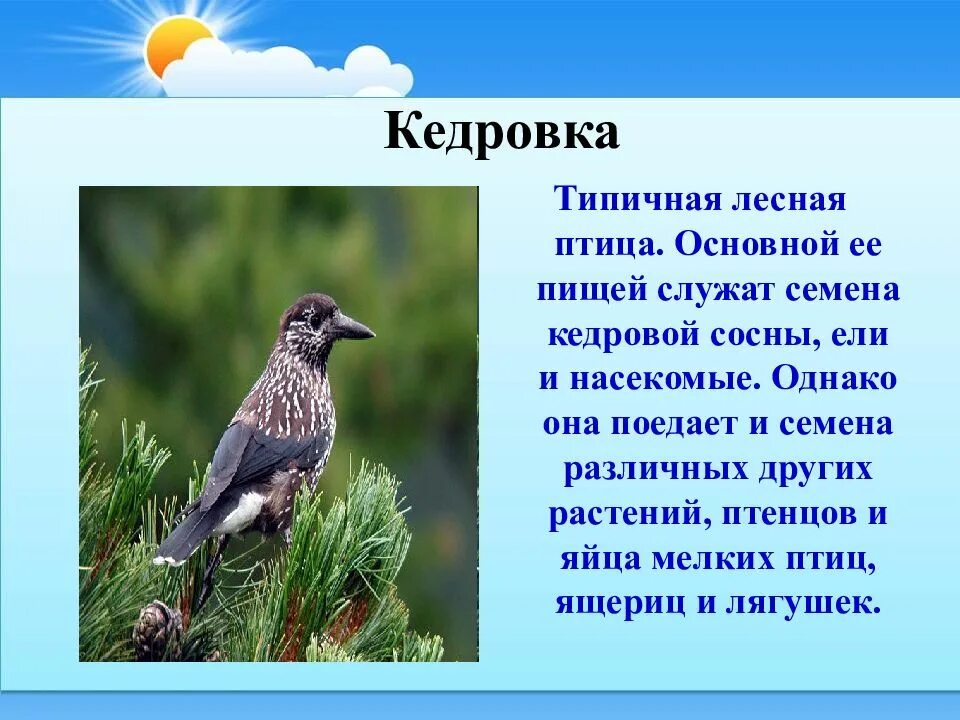 Кедровка

Типичная лесная птица. Основной ее пищей служат семена кедровой сосны, ели и насекомые. Однако она поедает и семена различных других растений, птенцов и яйца мелких птиц, ящериц и лягушек.